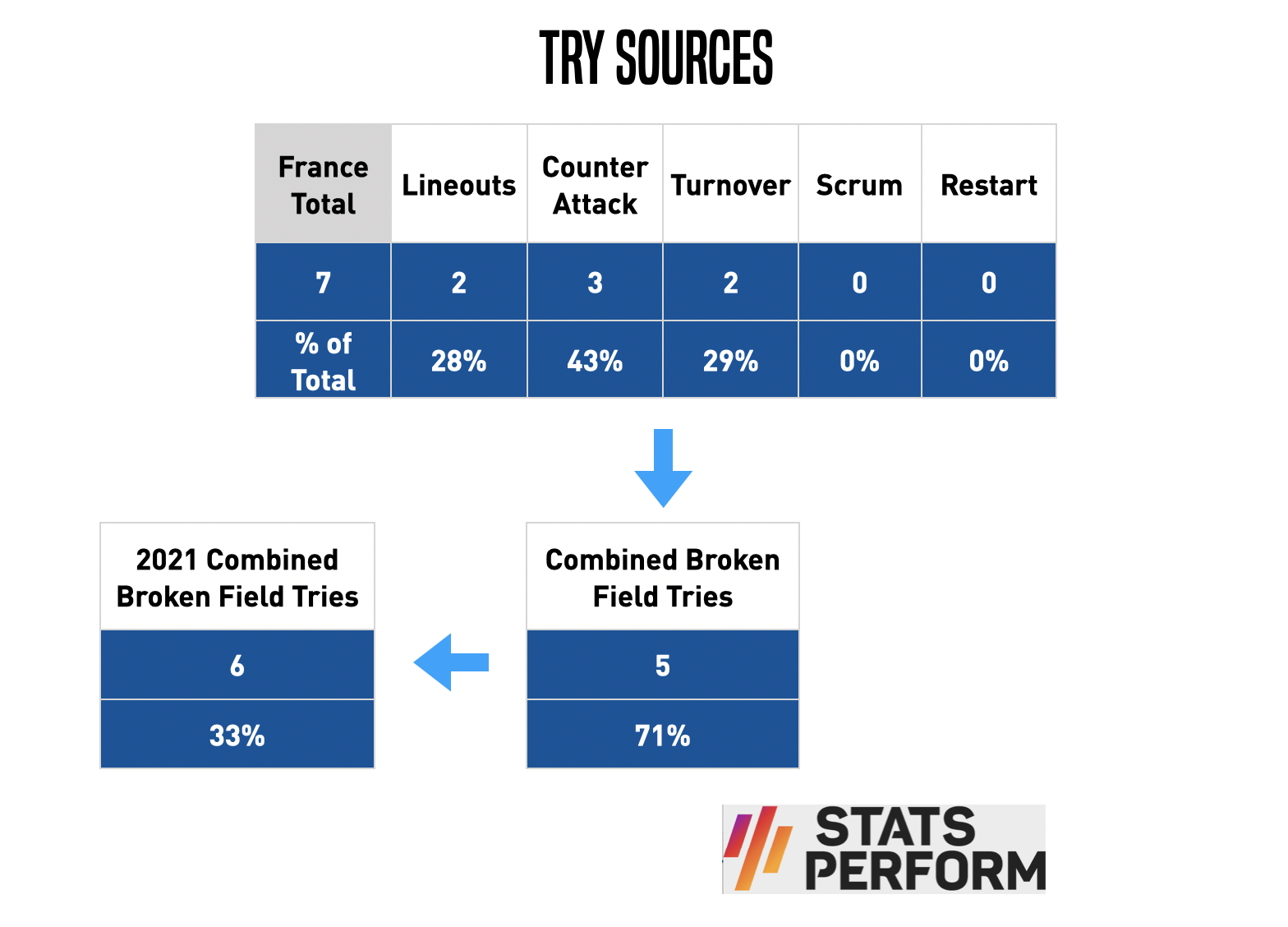 TRY SOURCES

| France Total | Lineouts | Counter Attack | Turnover | Scrum | Restart |
|---|---|---|---|---|---|
| 7 | 2 | 3 | 2 | 0 | 0 |
| % of Total | 28% | 43% | 29% | 0% | 0% |

| 2021 Combined Broken Field Tries |
|---|
| 6 |
| 33% |

| Combined Broken Field Tries |
|---|
| 5 |
| 71% |

STATS PERFORM